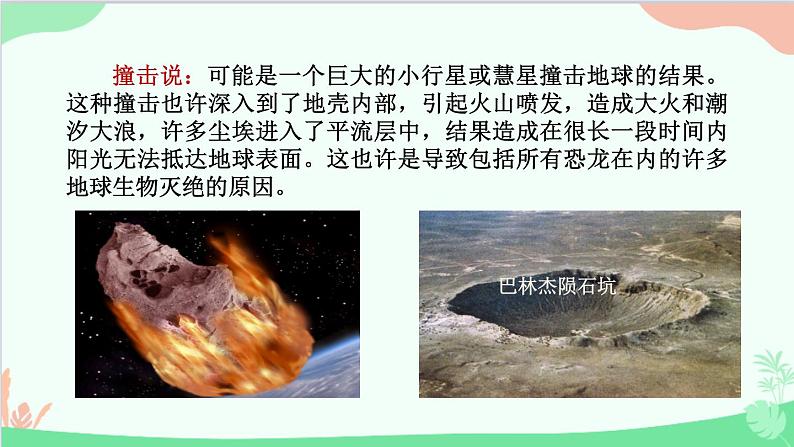 撞击说：可能是一个巨大的小行星或慧星撞击地球的结果。这种撞击也许深入到了地壳内部，引起火山喷发，造成大火和潮汐大浪，许多尘埃进入了平流层中，结果造成在很长一段时间内阳光无法抵达地球表面。这也许是导致包括所有恐龙在内的许多地球生物灭绝的原因。

巴林杰陨石坑